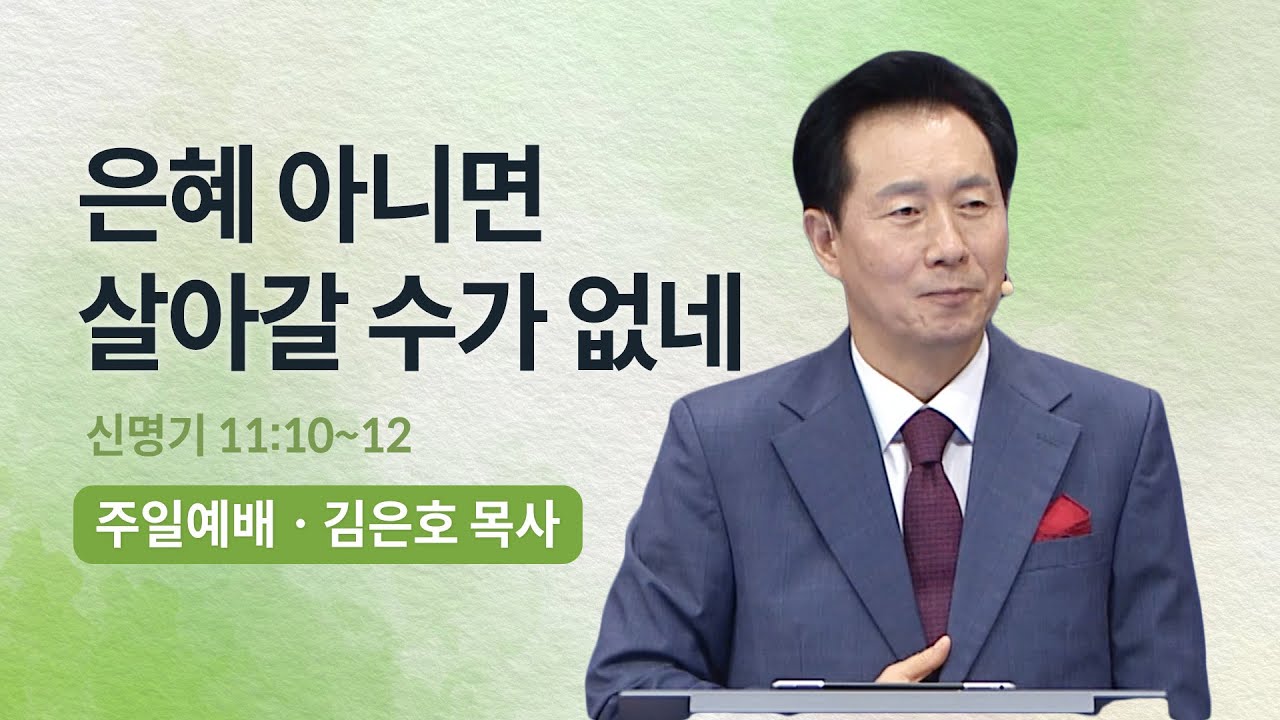 은혜 아니면
살아갈 수가 없네

신명기 11:10~12

주일예배 · 김은호 목사